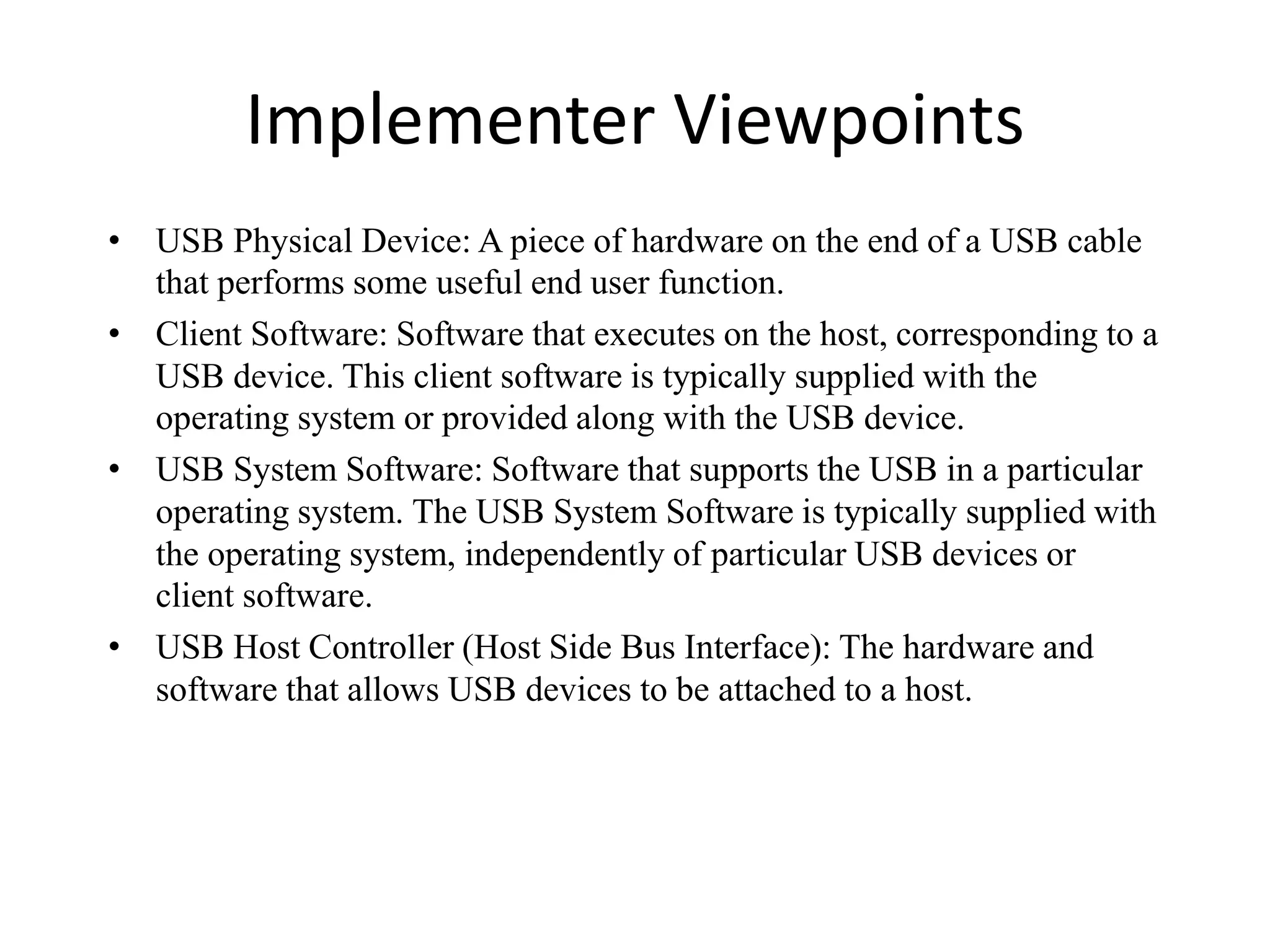 Implementer Viewpoints

• USB Physical Device: A piece of hardware on the end of a USB cable that performs some useful end user function.

• Client Software: Software that executes on the host, corresponding to a USB device. This client software is typically supplied with the operating system or provided along with the USB device.

• USB System Software: Software that supports the USB in a particular operating system. The USB System Software is typically supplied with the operating system, independently of particular USB devices or client software.

• USB Host Controller (Host Side Bus Interface): The hardware and software that allows USB devices to be attached to a host.